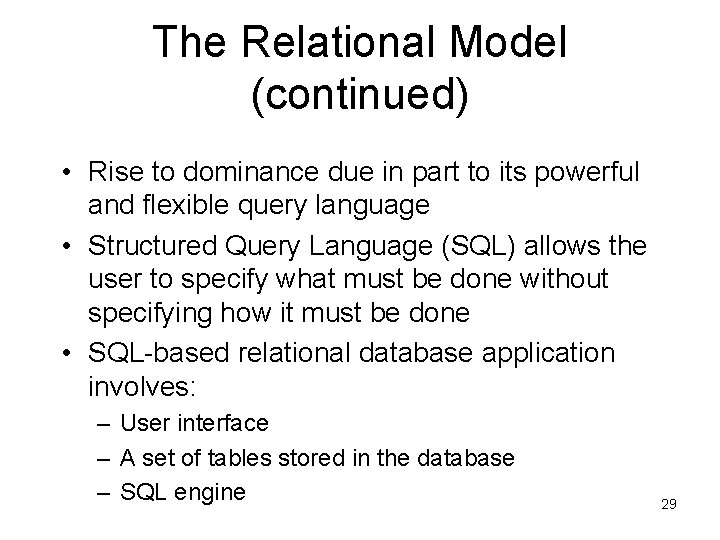 The Relational Model (continued)

• Rise to dominance due in part to its powerful and flexible query language

• Structured Query Language (SQL) allows the user to specify what must be done without specifying how it must be done

• SQL-based relational database application involves:

– User interface

– A set of tables stored in the database

– SQL engine

29